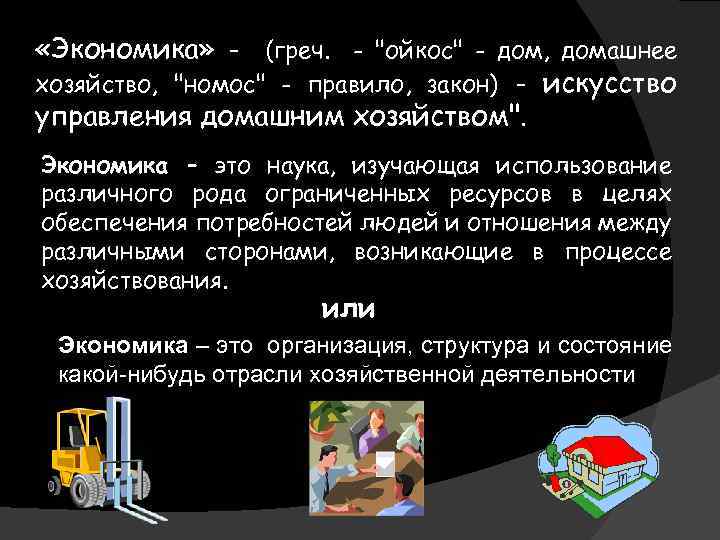 «Экономика» - (греч. - "ойкос" - дом, домашнее хозяйство, "номос" - правило, закон) - искусство управления домашним хозяйством".

Экономика - это наука, изучающая использование различного рода ограниченных ресурсов в целях обеспечения потребностей людей и отношения между различными сторонами, возникающие в процессе хозяйствования.

или

Экономика – это организация, структура и состояние какой-нибудь отрасли хозяйственной деятельности